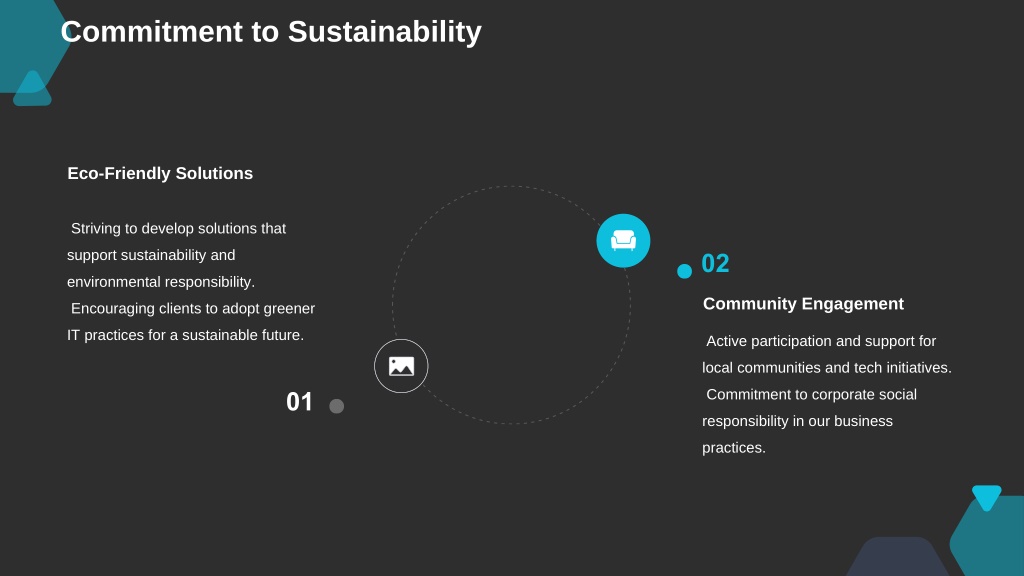 Commitment to Sustainability

Eco-Friendly Solutions

Striving to develop solutions that support sustainability and environmental responsibility.
Encouraging clients to adopt greener IT practices for a sustainable future.

01

02

Community Engagement

Active participation and support for local communities and tech initiatives.
Commitment to corporate social responsibility in our business practices.